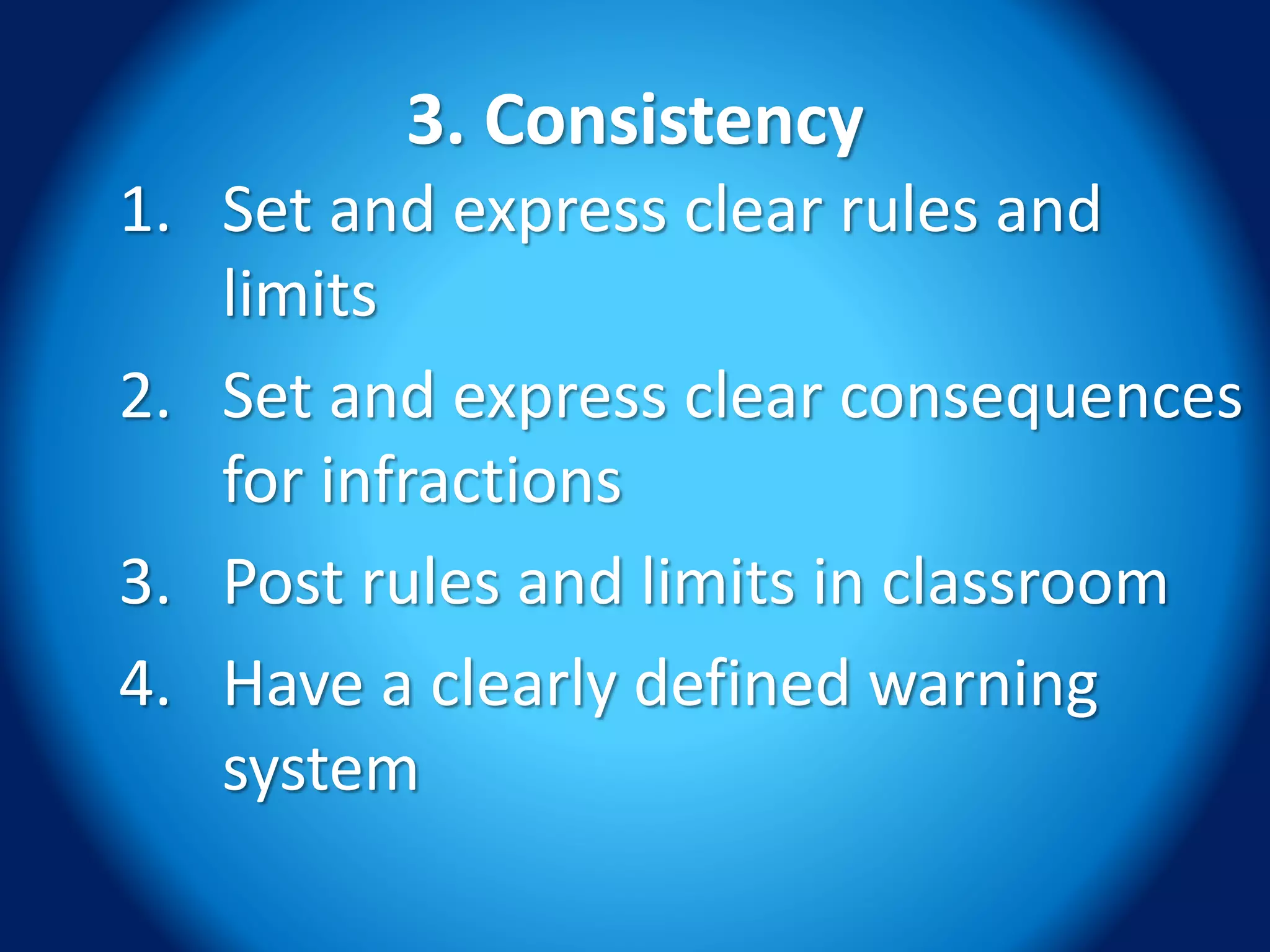 3. Consistency

1. Set and express clear rules and limits
2. Set and express clear consequences for infractions
3. Post rules and limits in classroom
4. Have a clearly defined warning system